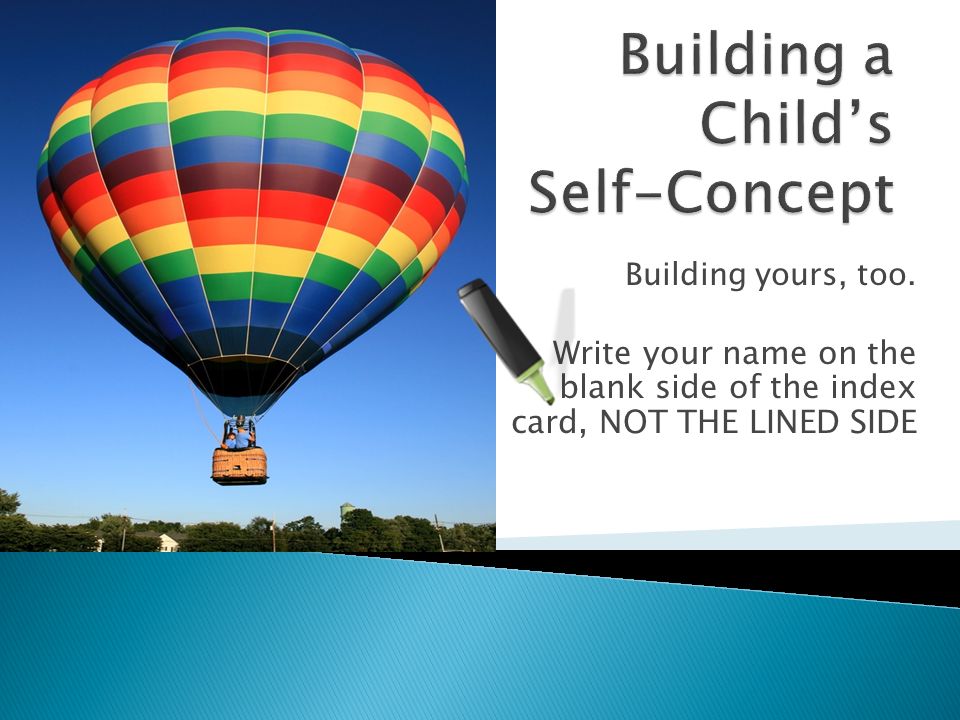 Building a Child's Self-Concept

Building yours, too.

Write your name on the blank side of the index card, NOT THE LINED SIDE